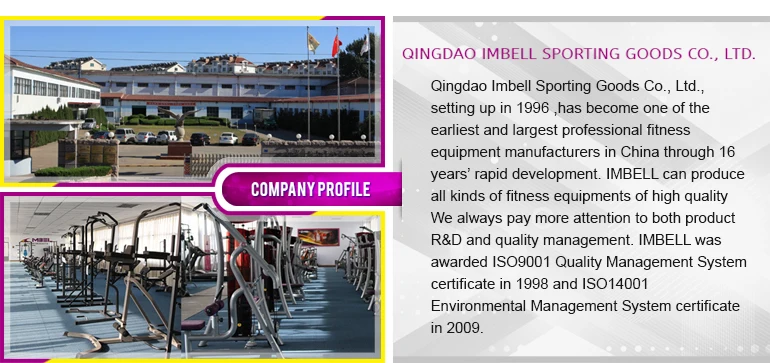 COMPANY PROFILE

QINGDAO IMBELL SPORTING GOODS CO., LTD.

Qingdao Imbell Sporting Goods Co., Ltd., setting up in 1996 ,has become one of the earliest and largest professional fitness equipment manufacturers in China through 16 years' rapid development. IMBELL can produce all kinds of fitness equipments of high quality We always pay more attention to both product R&D and quality management. IMBELL was awarded ISO9001 Quality Management System certificate in 1998 and ISO14001 Environmental Management System certificate in 2009.